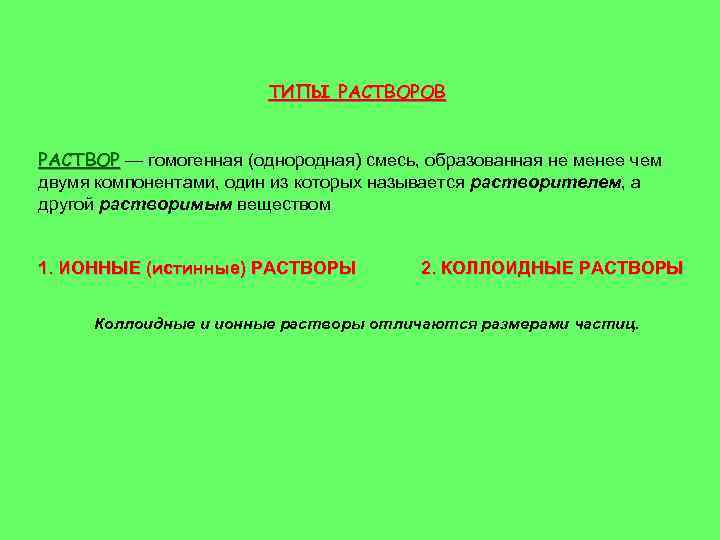 ТИПЫ РАСТВОРОВ

РАСТВОР — гомогенная (однородная) смесь, образованная не менее чем двумя компонентами, один из которых называется растворителем, а другой растворимым веществом

1. ИОННЫЕ (истинные) РАСТВОРЫ

2. КОЛЛОИДНЫЕ РАСТВОРЫ

Коллоидные и ионные растворы отличаются размерами частиц.